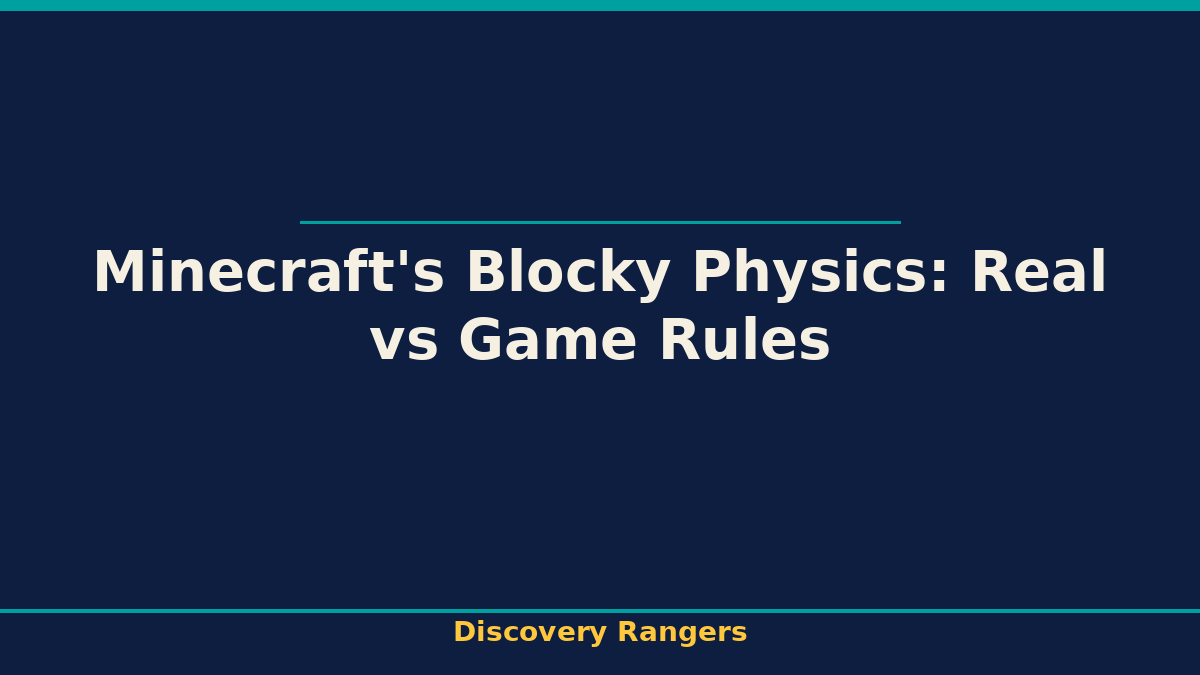 Minecraft's Blocky Physics: Real vs Game Rules

Discovery Rangers